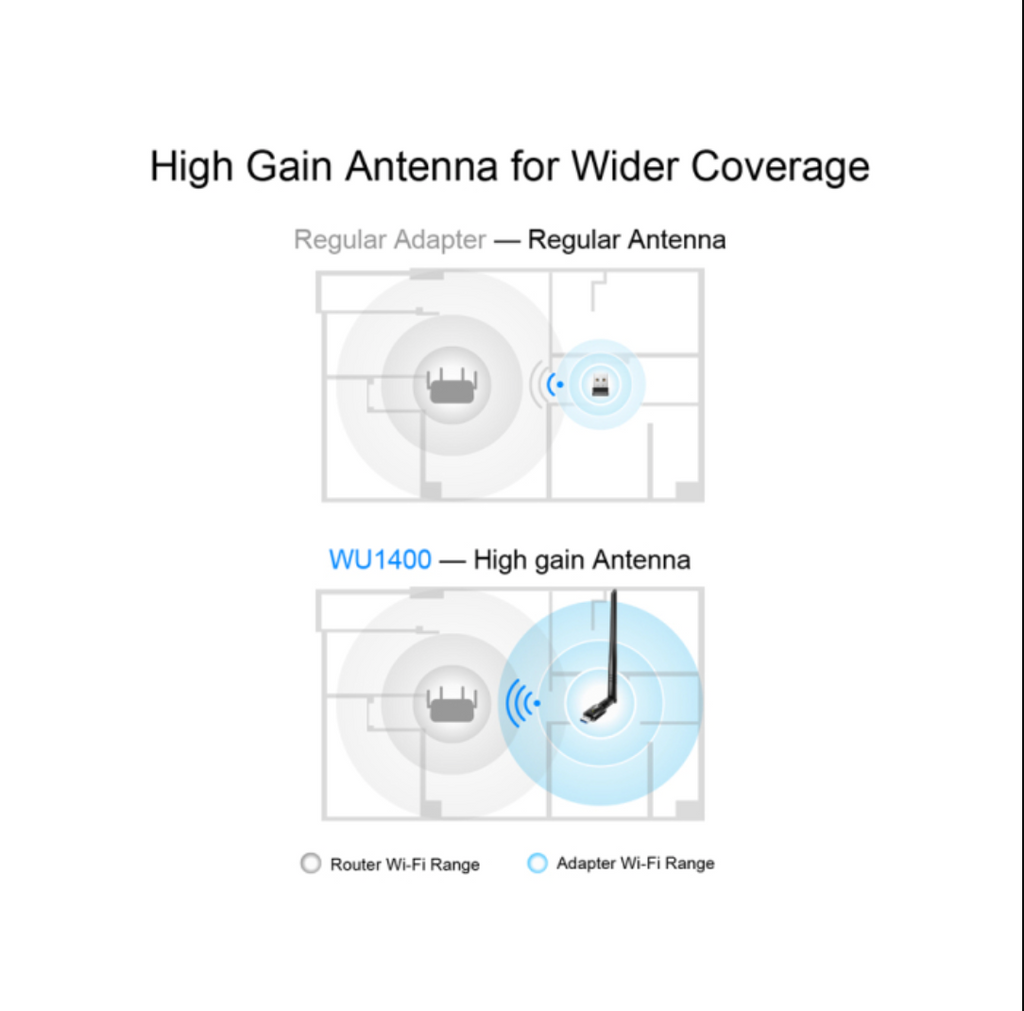 High Gain Antenna for Wider Coverage

Regular Adapter — Regular Antenna

WU1400 — High gain Antenna

Router Wi-Fi Range

Adapter Wi-Fi Range